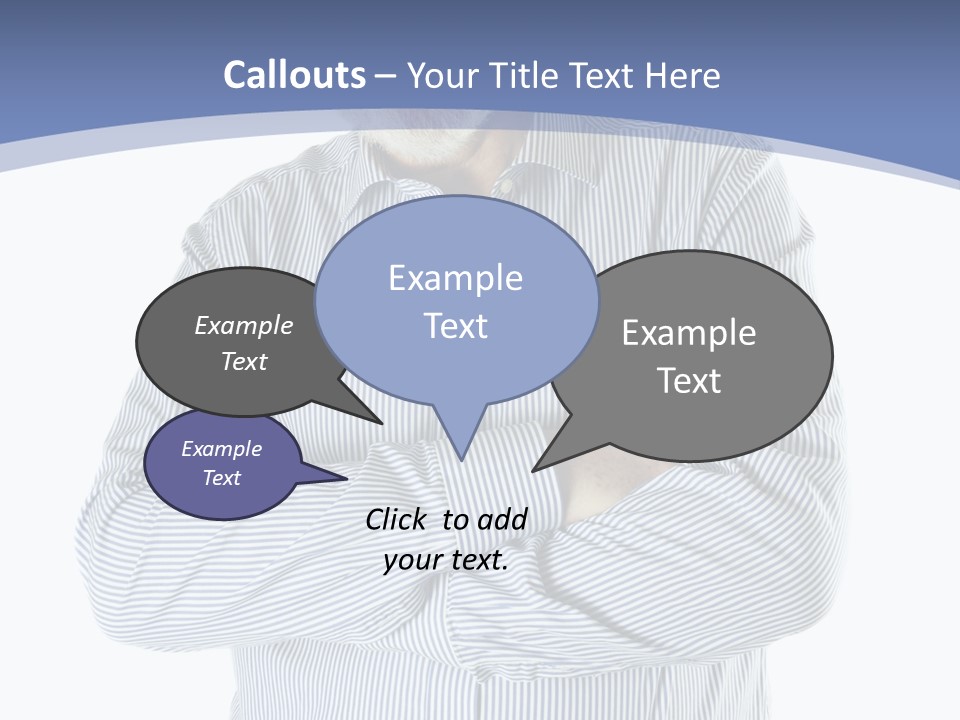 Callouts – Your Title Text Here

Example Text

Example Text

Example Text

Example Text

Click to add your text.